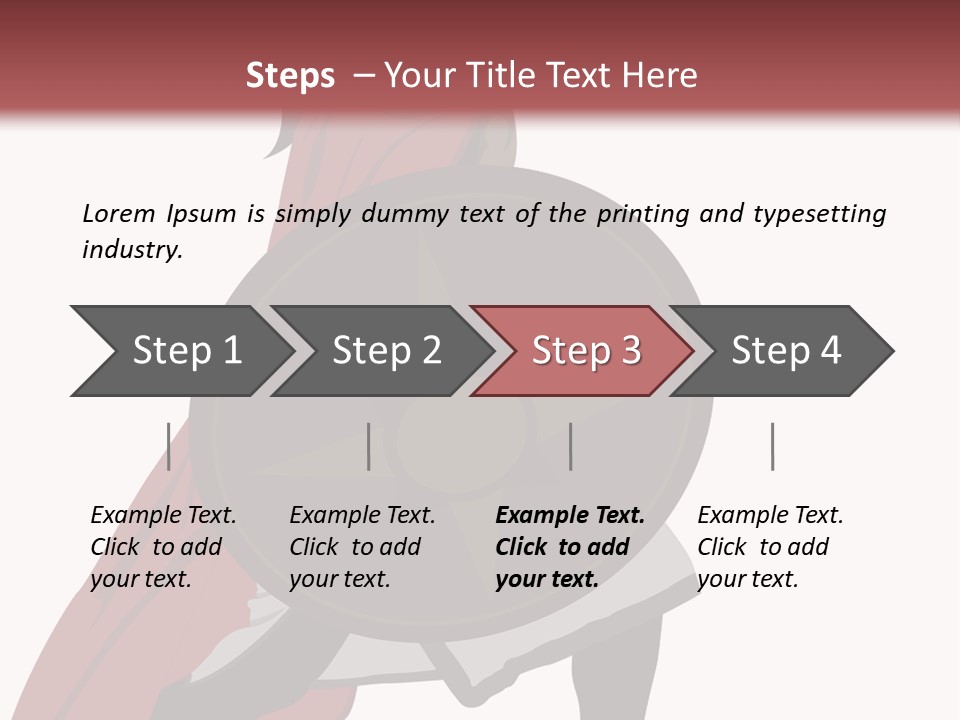 Steps – Your Title Text Here

Lorem Ipsum is simply dummy text of the printing and typesetting industry.

Step 1

Step 2

Step 3

Step 4

Example Text. Click to add your text.

Example Text. Click to add your text.

Example Text. Click to add your text.

Example Text. Click to add your text.